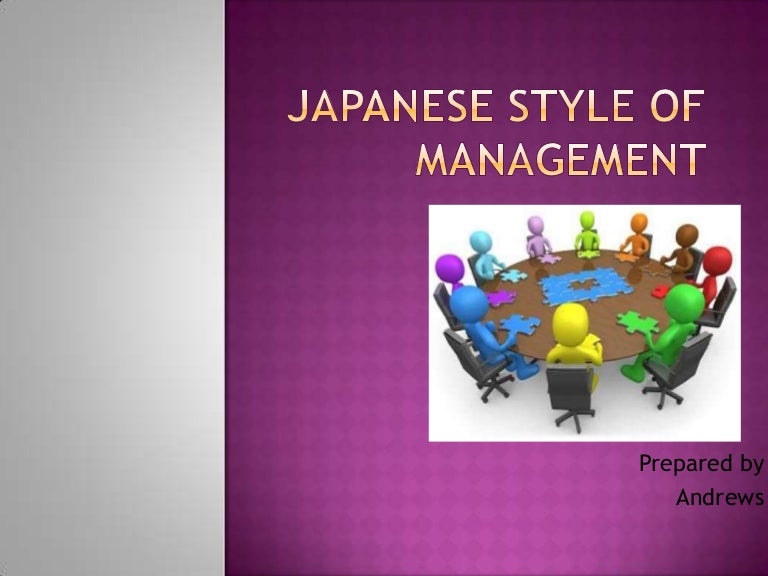 JAPANESE STYLE OF MANAGEMENT

Prepared by
Andrews